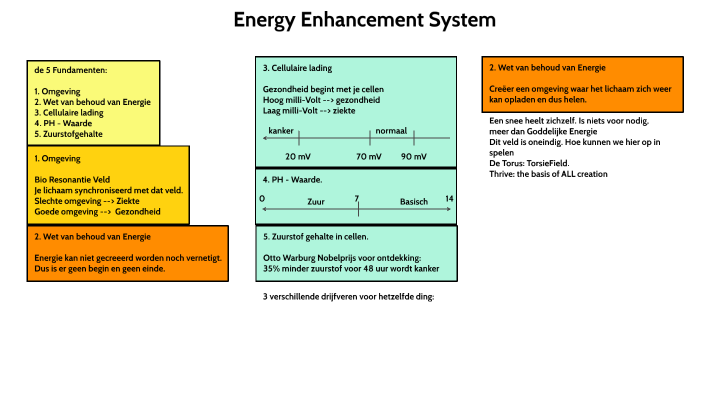 Energy Enhancement System

de 5 Fundamenten:

1. Omgeving
2. Wet van behoud van Energie
3. Cellulaire lading
4. PH - Waarde
5. Zuurstofgehalte

1. Omgeving

Bio Resonantie Veld
Je lichaam synchroniseerd met dat veld.
Slechte omgeving --> Ziekte
Goede omgeving --> Gezondheid

2. Wet van behoud van Energie

Energie kan niet gecreeerd worden noch vernetigt. Dus is er geen begin en geen einde.

3. Cellulaire lading

Gezondheid begint met je cellen
Hoog milli-Volt --> gezondheid
Laag milli-Volt --> ziekte

kanker normaal
20 mV 70 mV 90 mV

4. PH - Waarde.

0 Zuur 7 Basisch 14

5. Zuurstof gehalte in cellen.

Otto Warburg Nobelprijs voor ontdekking:
35% minder zuurstof voor 48 uur wordt kanker

3 verschillende drijfveren voor hetzelfde ding:

2. Wet van behoud van Energie

Creëer een omgeving waar het lichaam zich weer kan opladen en dus helen.

Een snee heelt zichzelf. Is niets voor nodig, meer dan Goddelijke Energie
Dit veld is oneindig. Hoe kunnen we hier op in spelen
De Torus: TorsieField.
Thrive: the basis of ALL creation